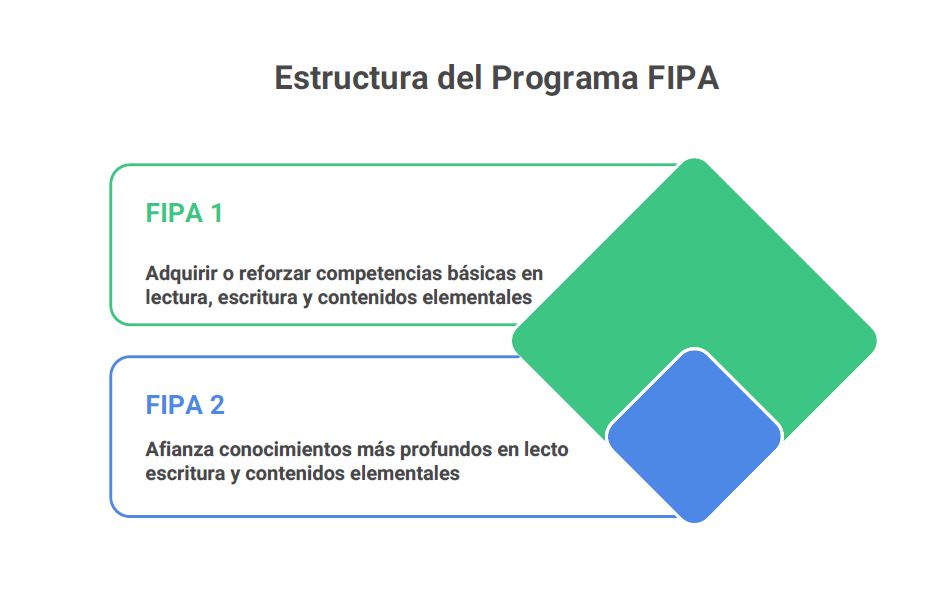 Estructura del Programa FIPA

FIPA 1

Adquirir o reforzar competencias básicas en lectura, escritura y contenidos elementales

FIPA 2

Afianza conocimientos más profundos en lecto escritura y contenidos elementales